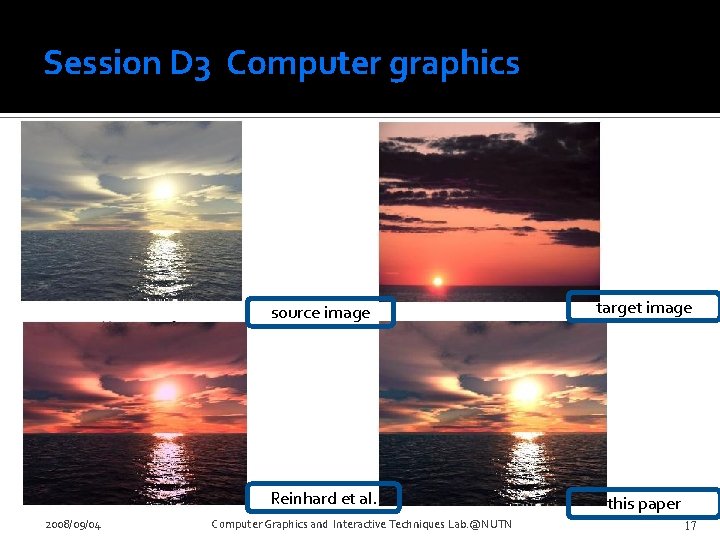 Session D3 Computer graphics

source image

target image

Reinhard et al.

this paper

2008/09/04

Computer Graphics and Interactive Techniques Lab.@NUTN

17